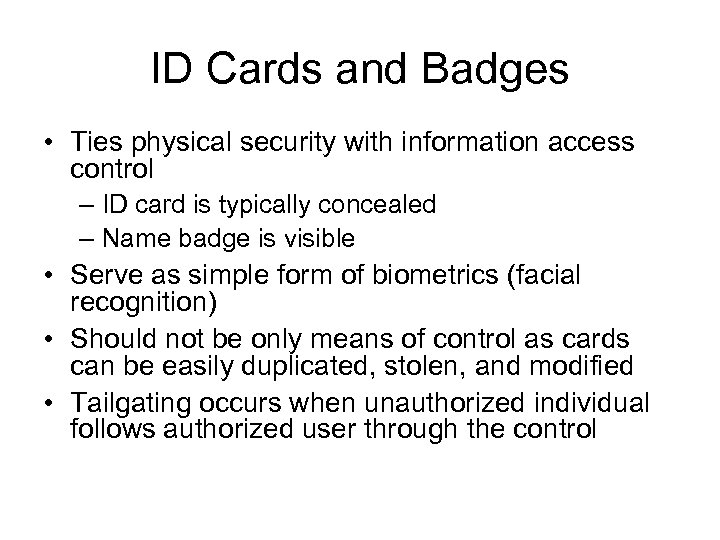 ID Cards and Badges

• Ties physical security with information access control
– ID card is typically concealed
– Name badge is visible
• Serve as simple form of biometrics (facial recognition)
• Should not be only means of control as cards can be easily duplicated, stolen, and modified
• Tailgating occurs when unauthorized individual follows authorized user through the control